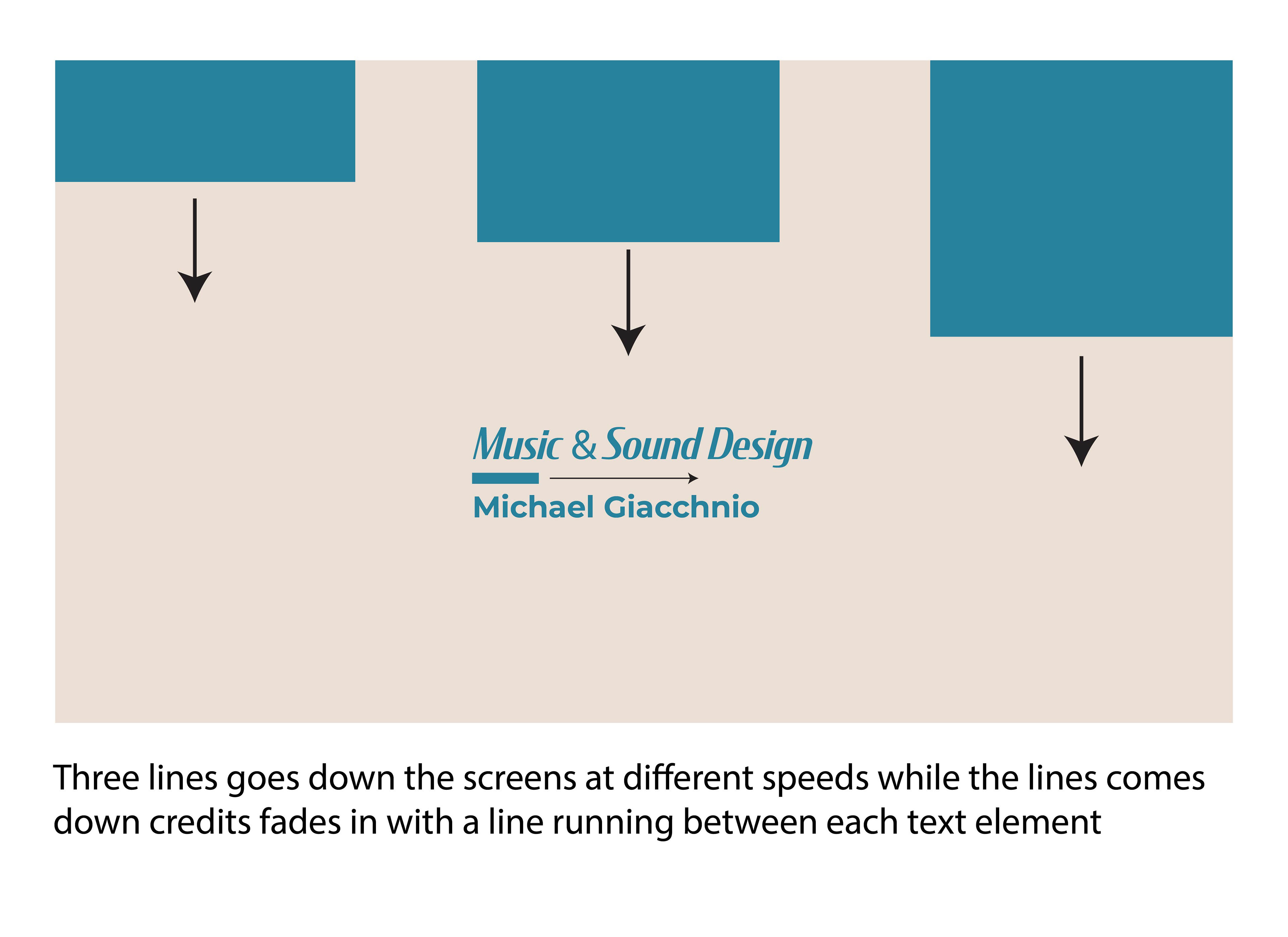 Music & Sound Design

Michael Giacchnio

Three lines goes down the screens at different speeds while the lines comes down credits fades in with a line running between each text element